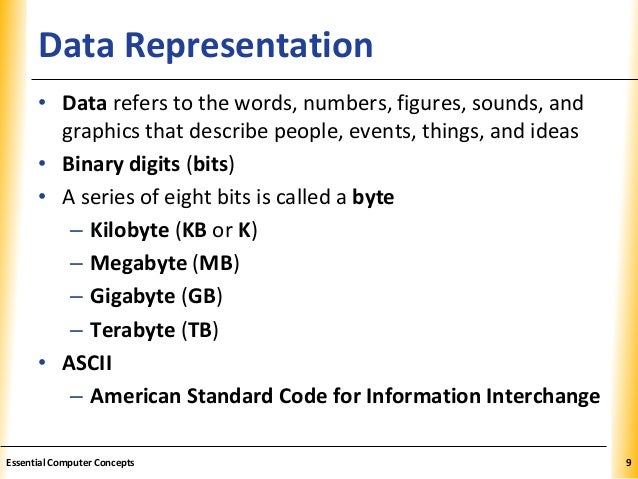 Data Representation

• Data refers to the words, numbers, figures, sounds, and graphics that describe people, events, things, and ideas
• Binary digits (bits)
• A series of eight bits is called a byte
– Kilobyte (KB or K)
– Megabyte (MB)
– Gigabyte (GB)
– Terabyte (TB)
• ASCII
– American Standard Code for Information Interchange

Essential Computer Concepts
9